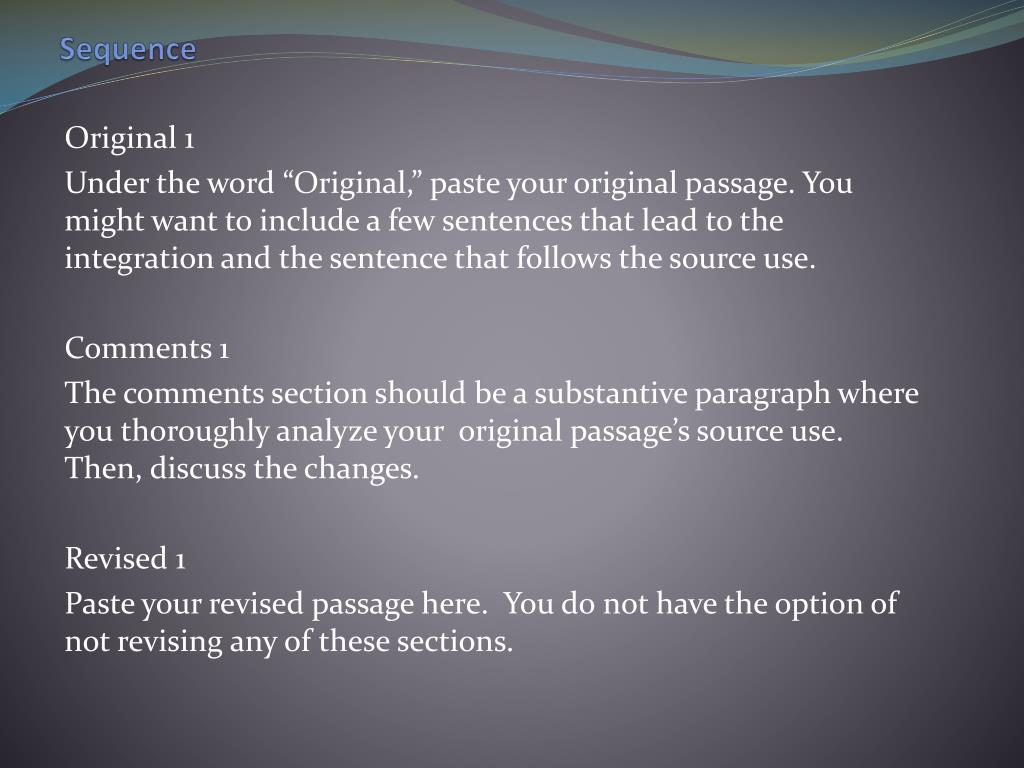 Sequence

Original 1

Under the word “Original,” paste your original passage. You might want to include a few sentences that lead to the integration and the sentence that follows the source use.

Comments 1

The comments section should be a substantive paragraph where you thoroughly analyze your original passage’s source use. Then, discuss the changes.

Revised 1

Paste your revised passage here. You do not have the option of not revising any of these sections.